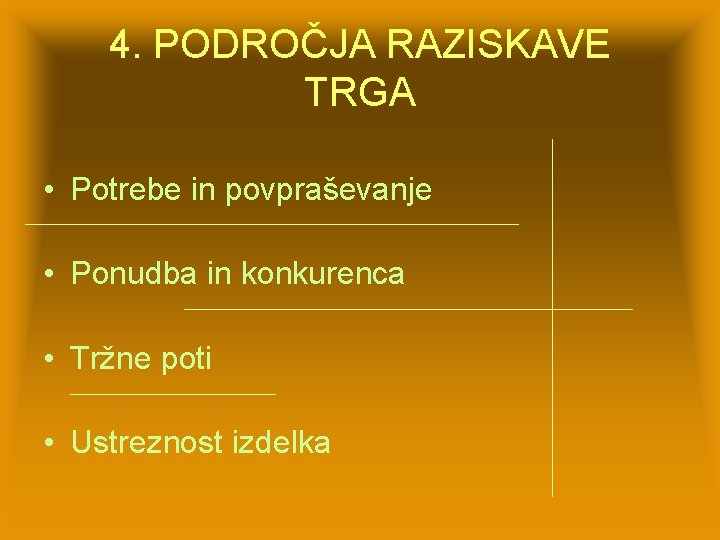 4. PODROČJA RAZISKAVE TRGA

• Potrebe in povpraševanje

• Ponudba in konkurenca

• Tržne poti

• Ustreznost izdelka